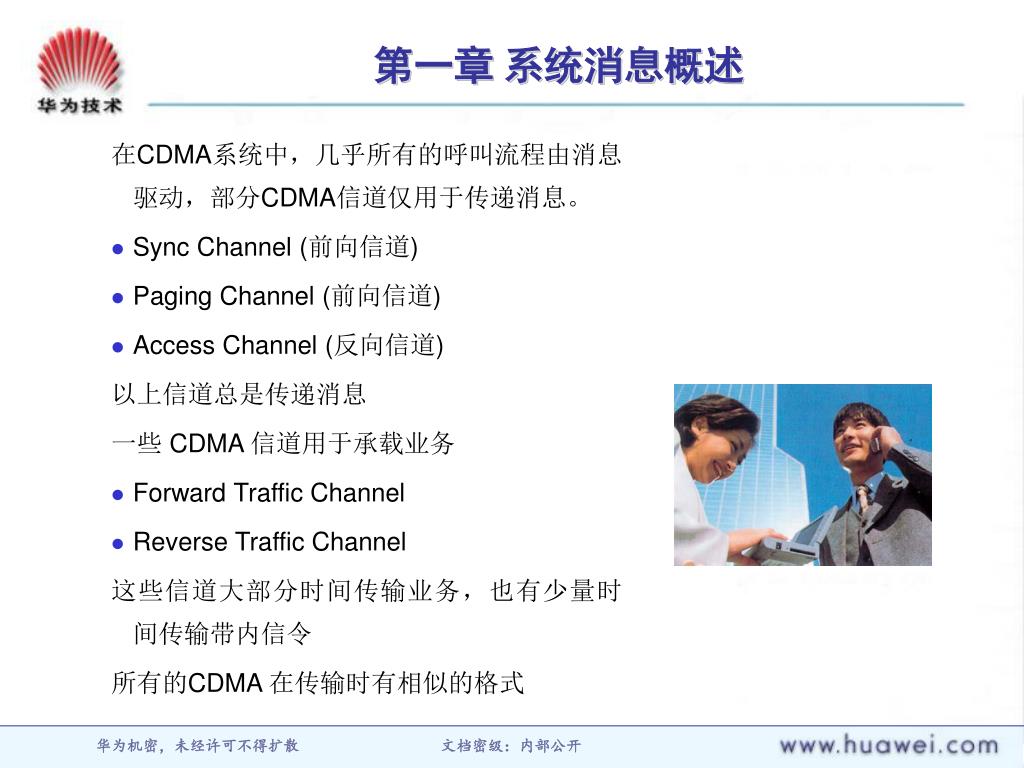 华为技术

第一章 系统消息概述

在CDMA系统中，几乎所有的呼叫流程由消息驱动，部分CDMA信道仅用于传递消息。

● Sync Channel (前向信道)

● Paging Channel (前向信道)

● Access Channel (反向信道)

以上信道总是传递消息

一些 CDMA 信道用于承载业务

● Forward Traffic Channel

● Reverse Traffic Channel

这些信道大部分时间传输业务，也有少量时间传输带内信令

所有的CDMA 在传输时有相似的格式

华为机密，未经许可不得扩散　　文档密级：内部公开　　www.huawei.com